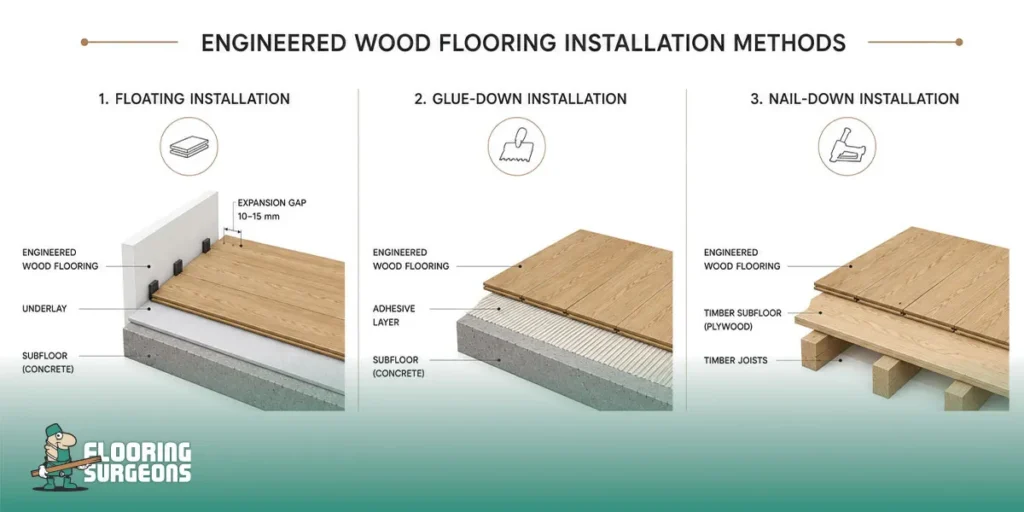 ENGINEERED WOOD FLOORING INSTALLATION METHODS

1. FLOATING INSTALLATION

EXPANSION GAP 10–15 mm

ENGINEERED WOOD FLOORING

UNDERLAY

SUBFLOOR (CONCRETE)

2. GLUE-DOWN INSTALLATION

ENGINEERED WOOD FLOORING

ADHESIVE LAYER

SUBFLOOR (CONCRETE)

3. NAIL-DOWN INSTALLATION

ENGINEERED WOOD FLOORING

TIMBER SUBFLOOR (PLYWOOD)

TIMBER JOISTS

FLOORING SURGEONS